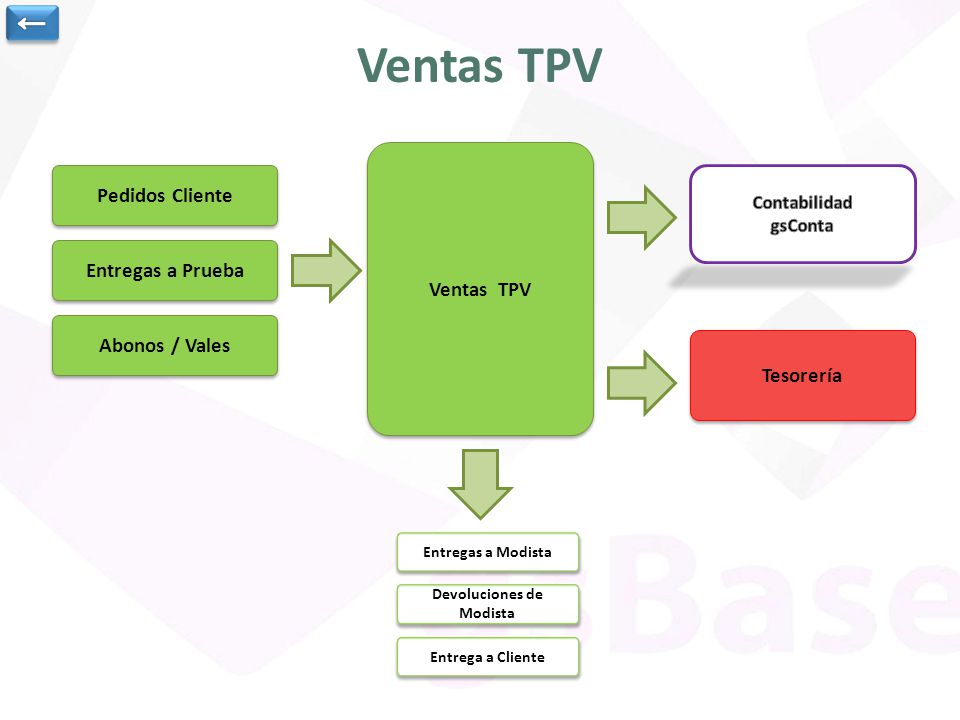 Ventas TPV

Pedidos Cliente

Entregas a Prueba

Abonos / Vales

Ventas TPV

Contabilidad gsConta

Tesorería

Entregas a Modista

Devoluciones de Modista

Entrega a Cliente

Base